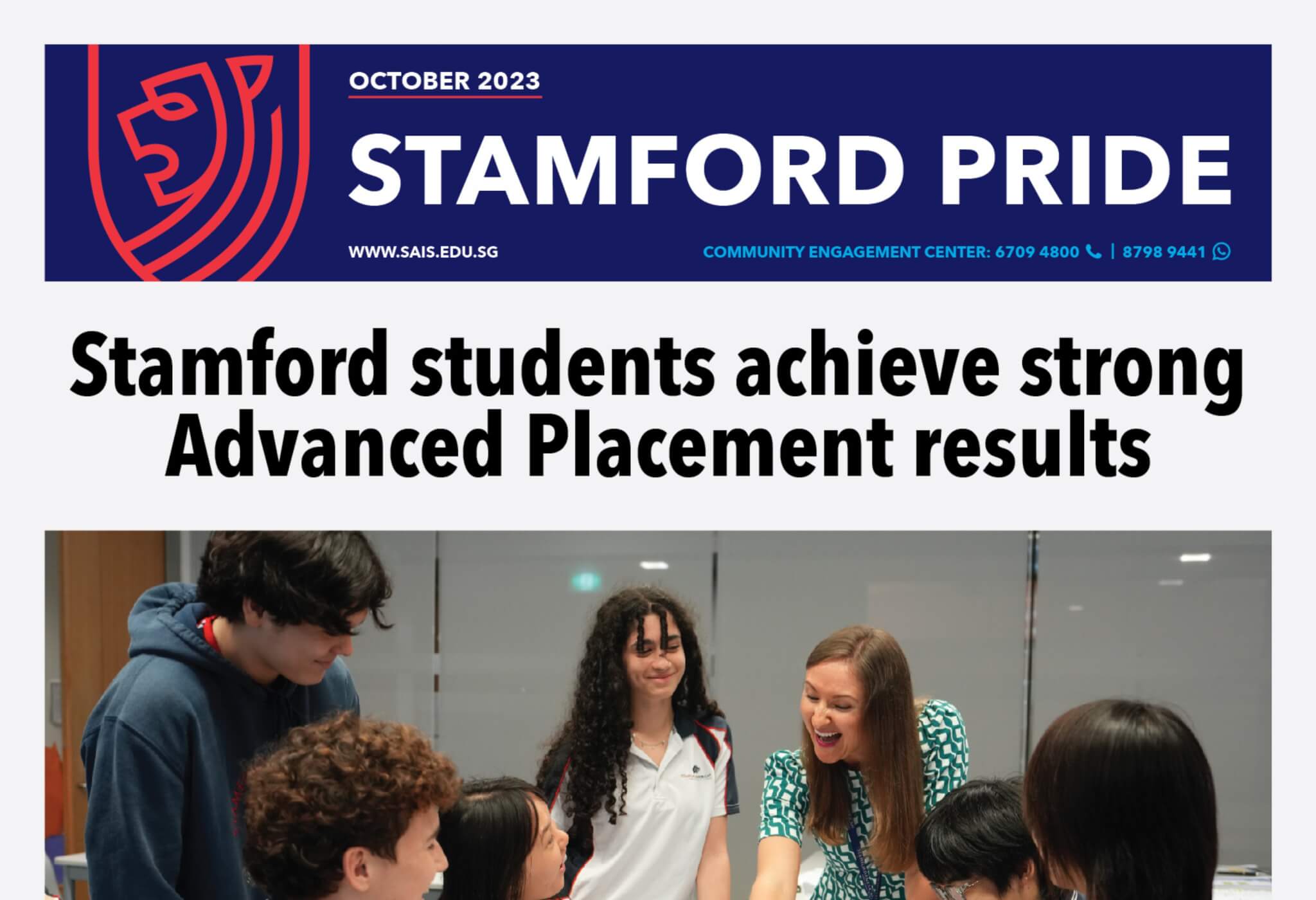 OCTOBER 2023

STAMFORD PRIDE

WWW.SAIS.EDU.SG

COMMUNITY ENGAGEMENT CENTER: 6709 4800 | 8798 9441

Stamford students achieve strong Advanced Placement results